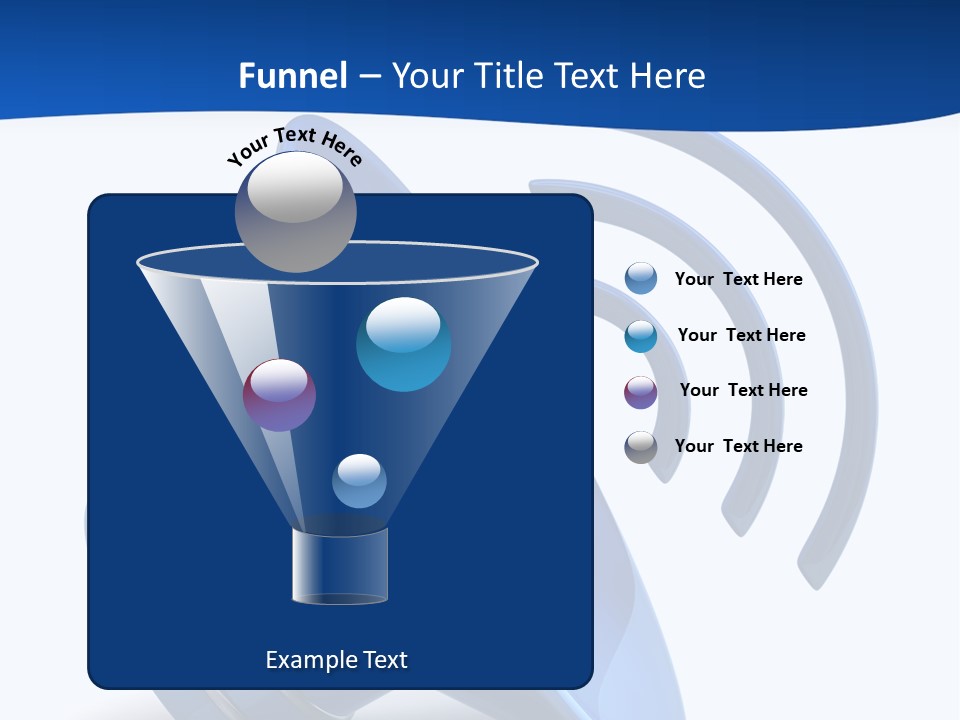 Funnel – Your Title Text Here

Your Text Here

Your Text Here

Your Text Here

Your Text Here

Your Text Here

Example Text